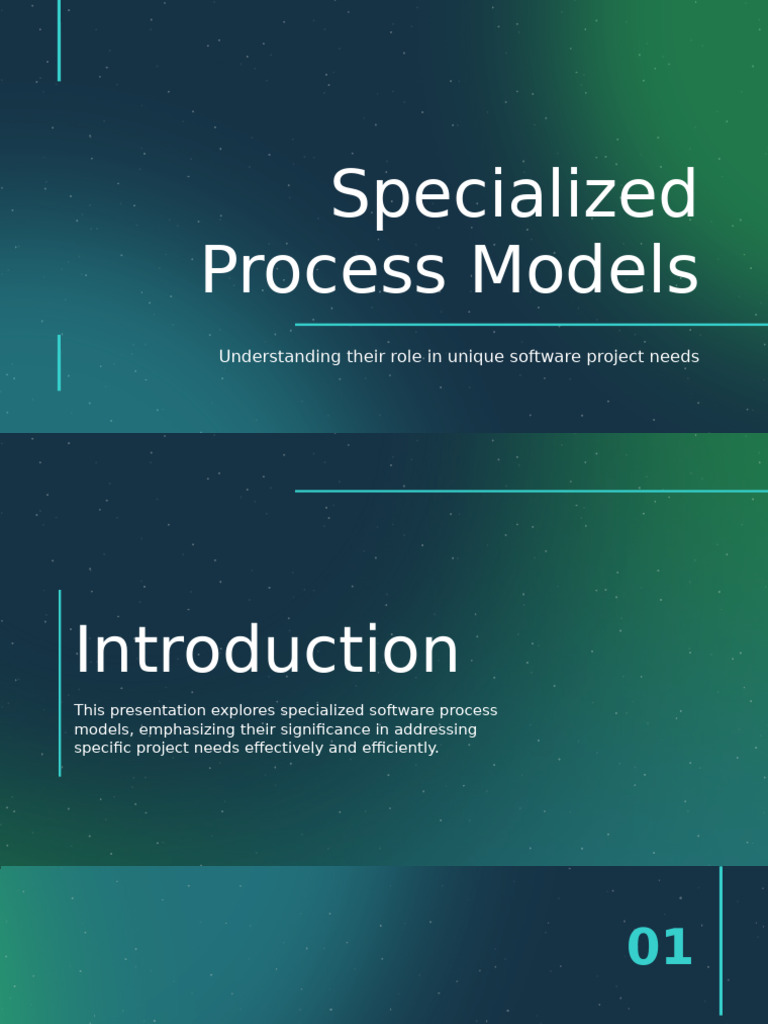 Specialized Process Models

Understanding their role in unique software project needs

Introduction

This presentation explores specialized software process models, emphasizing their significance in addressing specific project needs effectively and efficiently.

01